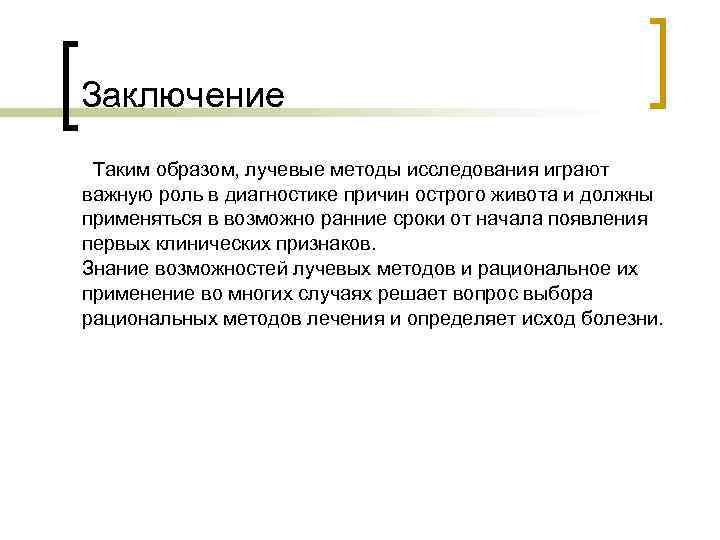 Заключение

Таким образом, лучевые методы исследования играют важную роль в диагностике причин острого живота и должны применяться в возможно ранние сроки от начала появления первых клинических признаков.

Знание возможностей лучевых методов и рациональное их применение во многих случаях решает вопрос выбора рациональных методов лечения и определяет исход болезни.